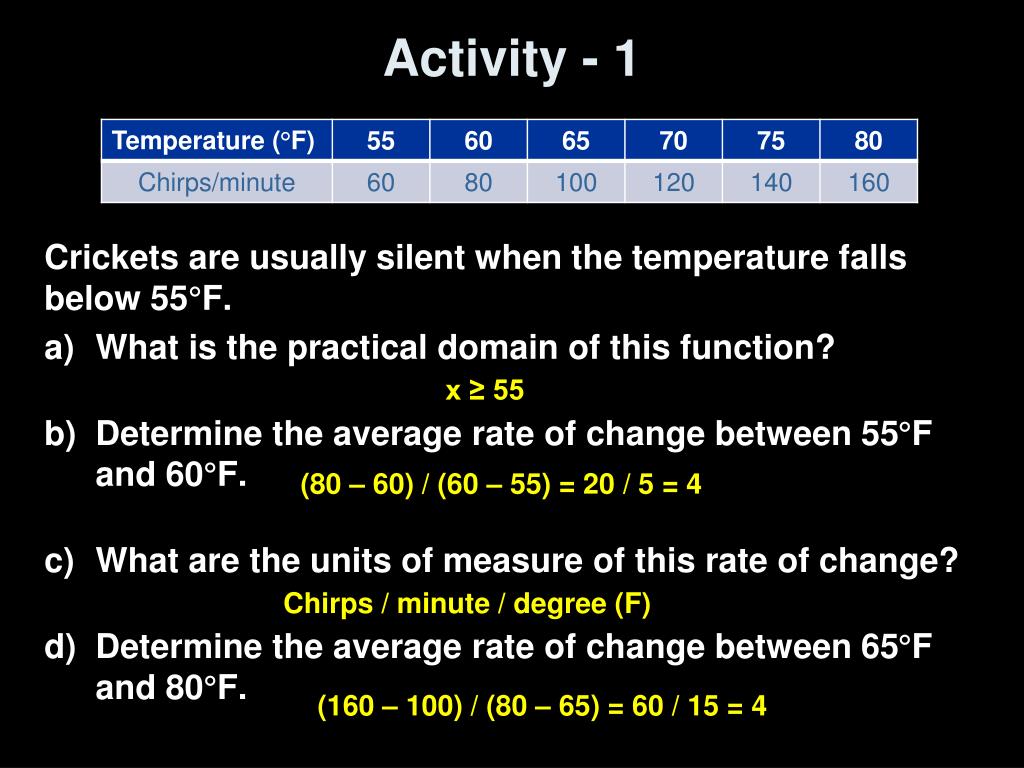 Activity - 1

| Temperature (°F) | 55 | 60 | 65 | 70 | 75 | 80 |
|---|---|---|---|---|---|---|
| Chirps/minute | 60 | 80 | 100 | 120 | 140 | 160 |

Crickets are usually silent when the temperature falls below 55°F.

a) What is the practical domain of this function?

$x \geq 55$

b) Determine the average rate of change between 55°F and 60°F.

(80 – 60) / (60 – 55) = 20 / 5 = 4

c) What are the units of measure of this rate of change?

Chirps / minute / degree (F)

d) Determine the average rate of change between 65°F and 80°F.

(160 – 100) / (80 – 65) = 60 / 15 = 4